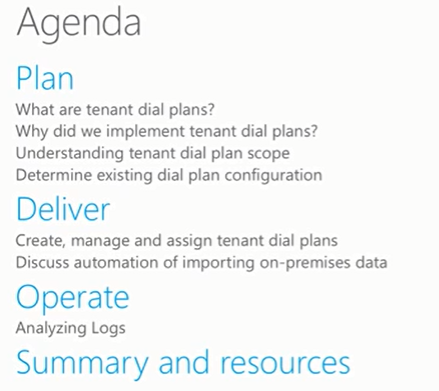 Agenda

Plan

What are tenant dial plans?
Why did we implement tenant dial plans?
Understanding tenant dial plan scope
Determine existing dial plan configuration

Deliver

Create, manage and assign tenant dial plans
Discuss automation of importing on-premises data

Operate

Analyzing Logs

Summary and resources